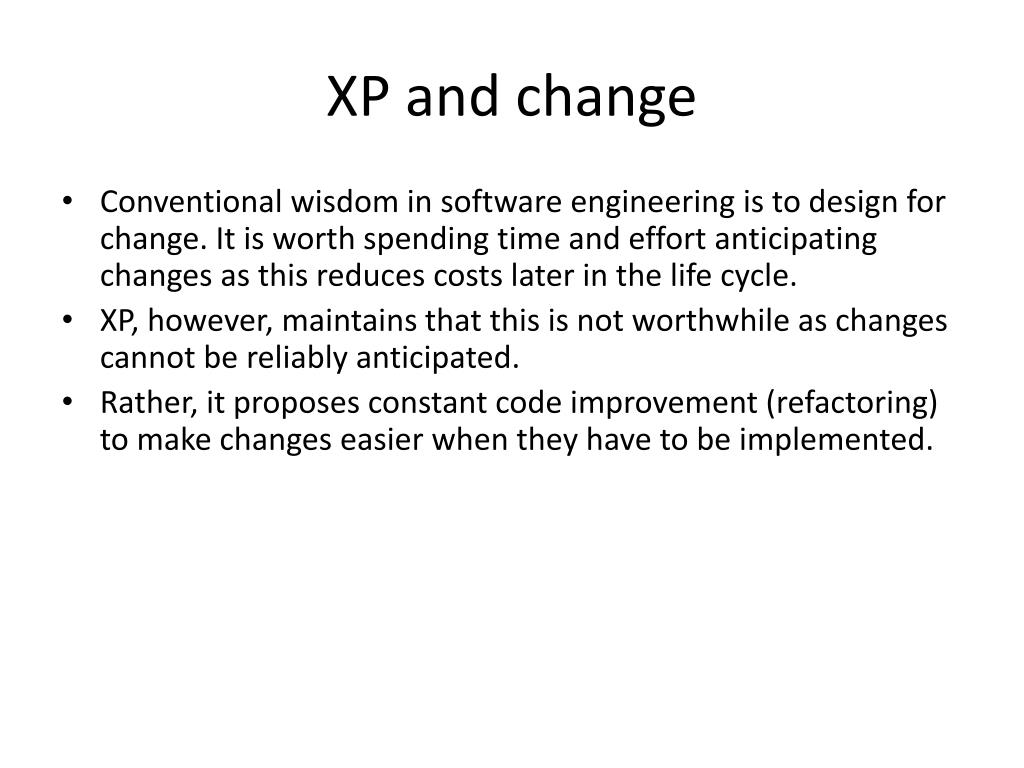 XP and change

• Conventional wisdom in software engineering is to design for change. It is worth spending time and effort anticipating changes as this reduces costs later in the life cycle.
• XP, however, maintains that this is not worthwhile as changes cannot be reliably anticipated.
• Rather, it proposes constant code improvement (refactoring) to make changes easier when they have to be implemented.